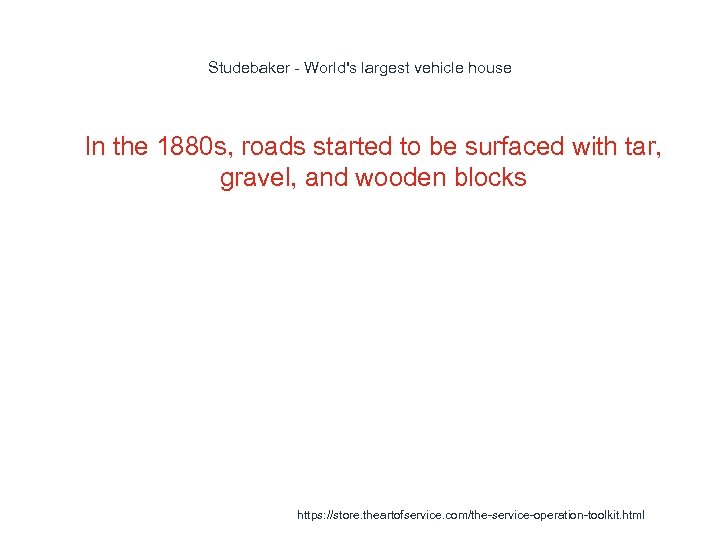 Studebaker - World's largest vehicle house

In the 1880s, roads started to be surfaced with tar, gravel, and wooden blocks

https://store.theartofservice.com/the-service-operation-toolkit.html